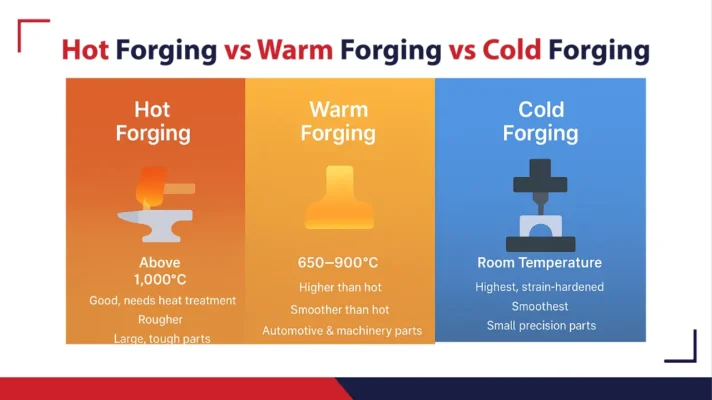 Hot Forging vs Warm Forging vs Cold Forging

Hot Forging

Above 1,000°C

Good, needs heat treatment

Rougher

Large, tough parts

Warm Forging

650–900°C

Higher than hot

Smoother than hot

Automotive & machinery parts

Cold Forging

Room Temperature

Highest, strain-hardened

Smoothest

Small precision parts